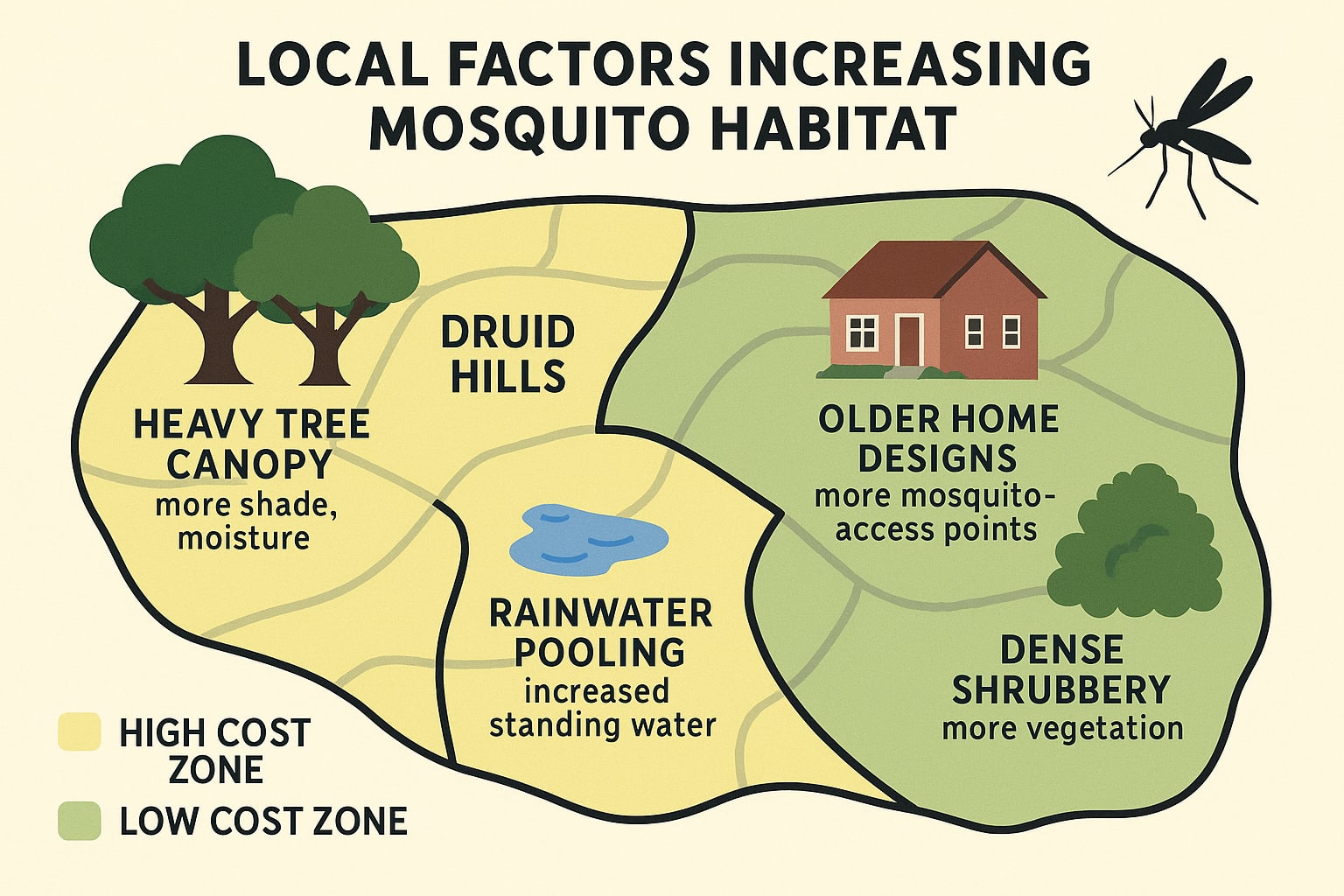 LOCAL FACTORS INCREASING MOSQUITO HABITAT

DRUID HILLS

HEAVY TREE CANOPY
more shade, moisture

OLDER HOME DESIGNS
more mosquito-access points

RAINWATER POOLING
increased standing water

DENSE SHRUBBERY
more vegetation

HIGH COST ZONE

LOW COST ZONE